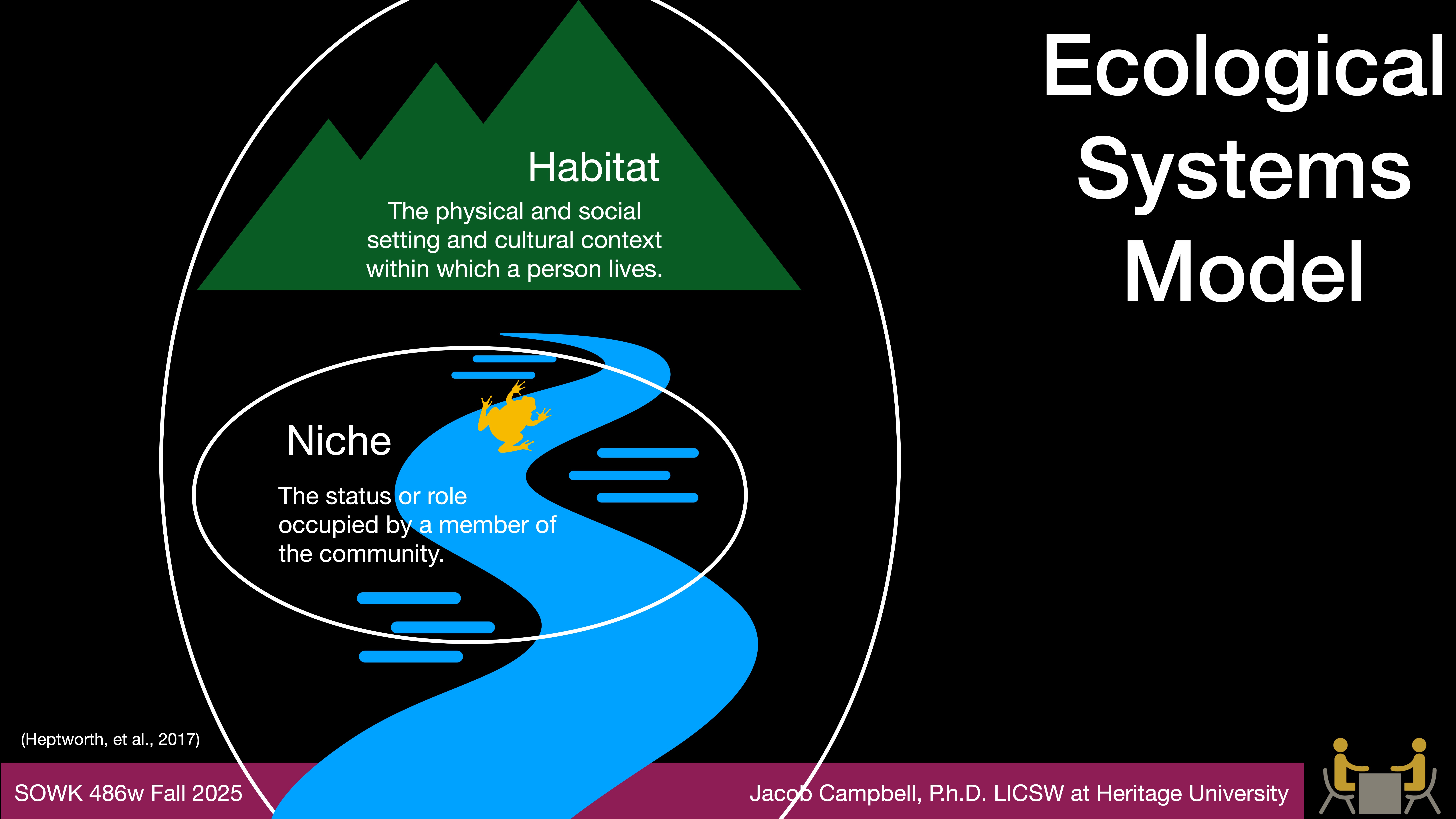 Ecological Systems Model

Habitat

The physical and social setting and cultural context within which a person lives.

Niche

The status or role occupied by a member of the community.

(Heptworth, et al., 2017)

SOWK 486w Fall 2025

Jacob Campbell, P.h.D. LICSW at Heritage University